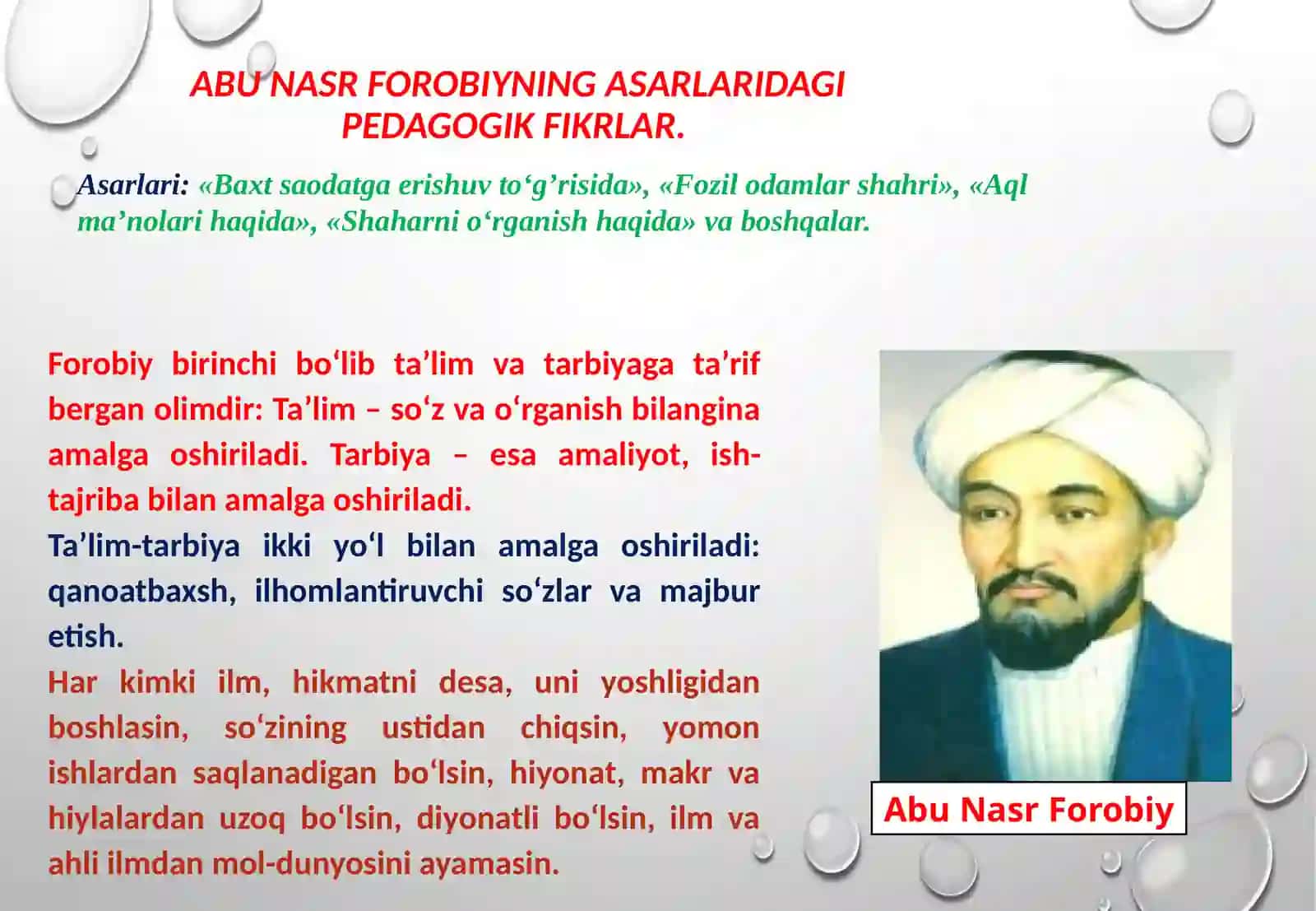 ABU NASR FOROBIYNING ASARLARIDAGI PEDAGOGIK FIKRLAR.

Asarlari: «Baxt saodatga erishuv to‘g’risida», «Fozil odamlar shahri», «Aql ma’nolari haqida», «Shaharni o‘rganish haqida» va boshqalar.

Forobiy birinchi bo‘lib ta’lim va tarbiyaga ta’rif bergan olimdir: Ta’lim – so‘z va o‘rganish bilangina amalga oshiriladi. Tarbiya – esa amaliyot, ish-tajriba bilan amalga oshiriladi.

Ta’lim-tarbiya ikki yo‘l bilan amalga oshiriladi: qanoatbaxsh, ilhomlantiruvchi so‘zlar va majbur etish.

Har kimki ilm, hikmatni desa, uni yoshligidan boshlasin, so‘zining ustidan chiqsin, yomon ishlardan saqlanadigan bo‘lsin, hiyonat, makr va hiylalardan uzoq bo‘lsin, diyonatli bo‘lsin, ilm va ahli ilmdan mol-dunyosini ayamasin.

Abu Nasr Forobiy